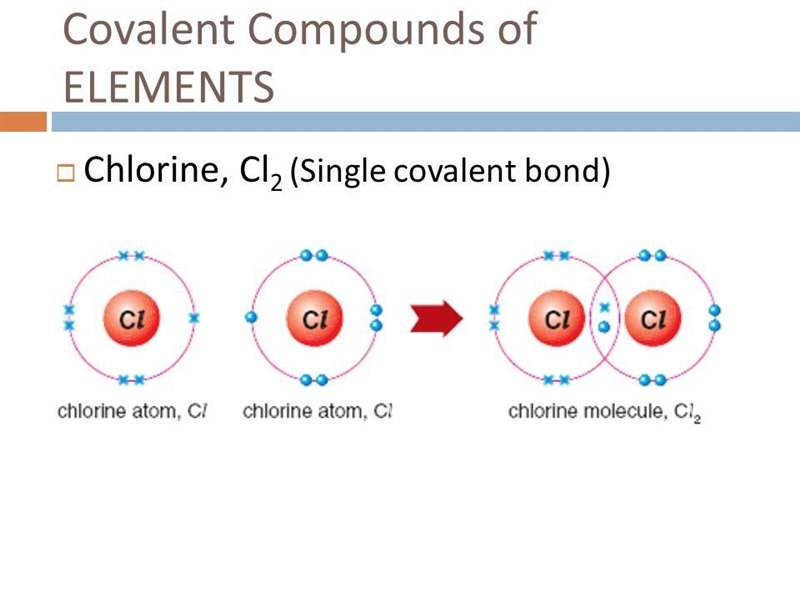 Covalent Compounds of ELEMENTS

Chlorine, $Cl_2$ (Single covalent bond)

Cl

Cl

Cl

Cl

chlorine atom, Cl

chlorine atom, Cl

chlorine molecule, $Cl_2$